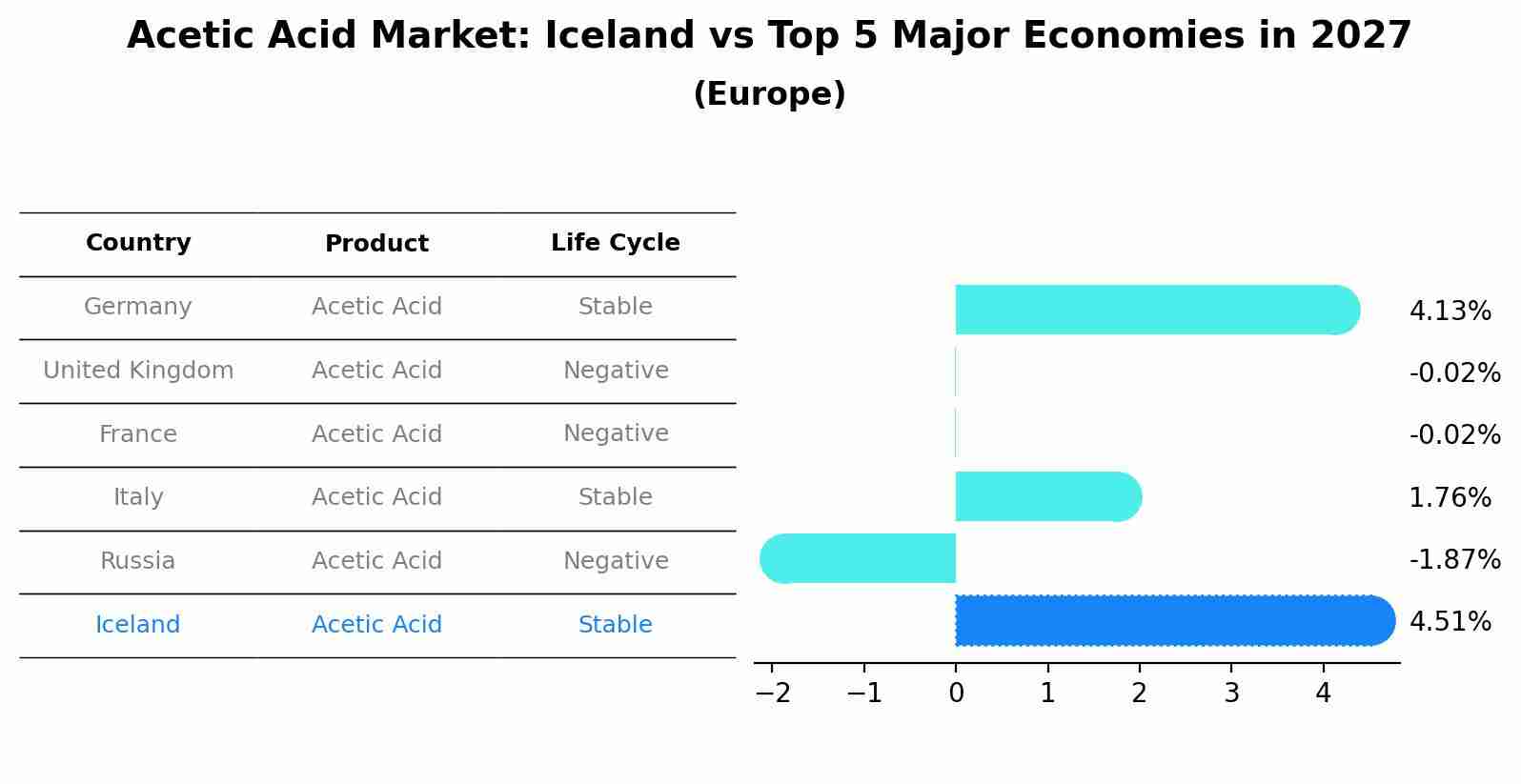 Acetic Acid Market: Iceland vs Top 5 Major Economies in 2027
(Europe)

| Country | Product | Life Cycle |
|---|---|---|
| Germany | Acetic Acid | Stable |
| United Kingdom | Acetic Acid | Negative |
| France | Acetic Acid | Negative |
| Italy | Acetic Acid | Stable |
| Russia | Acetic Acid | Negative |
| Iceland | Acetic Acid | Stable |

4.13%
-0.02%
-0.02%
1.76%
-1.87%
4.51%

−2 −1 0 1 2 3 4